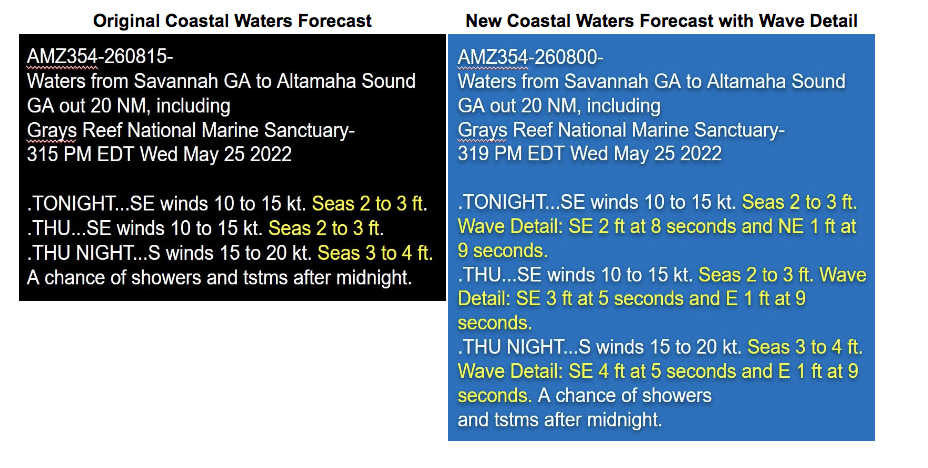 Original Coastal Waters Forecast

AMZ354-260815-
Waters from Savannah GA to Altamaha Sound GA out 20 NM, including
Grays Reef National Marine Sanctuary-
315 PM EDT Wed May 25 2022

.TONIGHT...SE winds 10 to 15 kt. Seas 2 to 3 ft.
.THU...SE winds 10 to 15 kt. Seas 2 to 3 ft.
.THU NIGHT...S winds 15 to 20 kt. Seas 3 to 4 ft.
A chance of showers and tstms after midnight.

New Coastal Waters Forecast with Wave Detail

AMZ354-260800-
Waters from Savannah GA to Altamaha Sound GA out 20 NM, including
Grays Reef National Marine Sanctuary-
319 PM EDT Wed May 25 2022

.TONIGHT...SE winds 10 to 15 kt. Seas 2 to 3 ft. Wave Detail: SE 2 ft at 8 seconds and NE 1 ft at 9 seconds.
.THU...SE winds 10 to 15 kt. Seas 2 to 3 ft. Wave Detail: SE 3 ft at 5 seconds and E 1 ft at 9 seconds.
.THU NIGHT...S winds 15 to 20 kt. Seas 3 to 4 ft. Wave Detail: SE 4 ft at 5 seconds and E 1 ft at 9 seconds. A chance of showers and tstms after midnight.